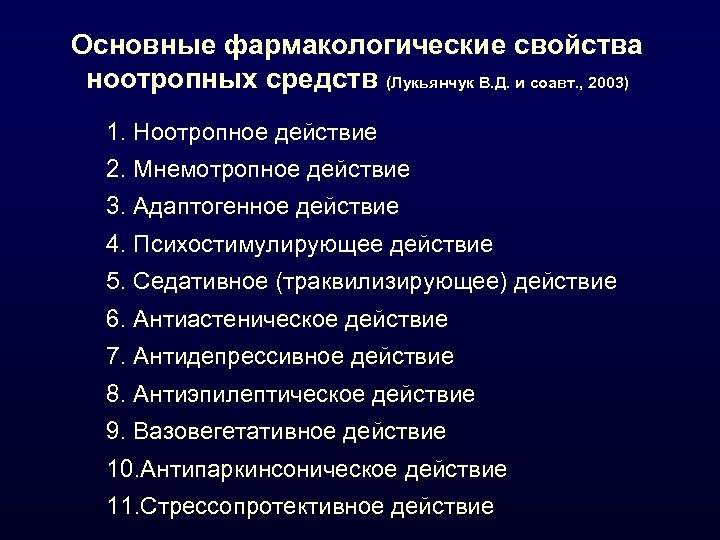 Основные фармакологические свойства ноотропных средств (Лукьянчук В.Д. и соавт., 2003)

1. Ноотропное действие
2. Мнемотропное действие
3. Адаптогенное действие
4. Психостимулирующее действие
5. Седативное (траквилизирующее) действие
6. Антиастеническое действие
7. Антидепрессивное действие
8. Антиэпилептическое действие
9. Вазовегетативное действие
10.Антипаркинсоническое действие
11.Стрессопротективное действие